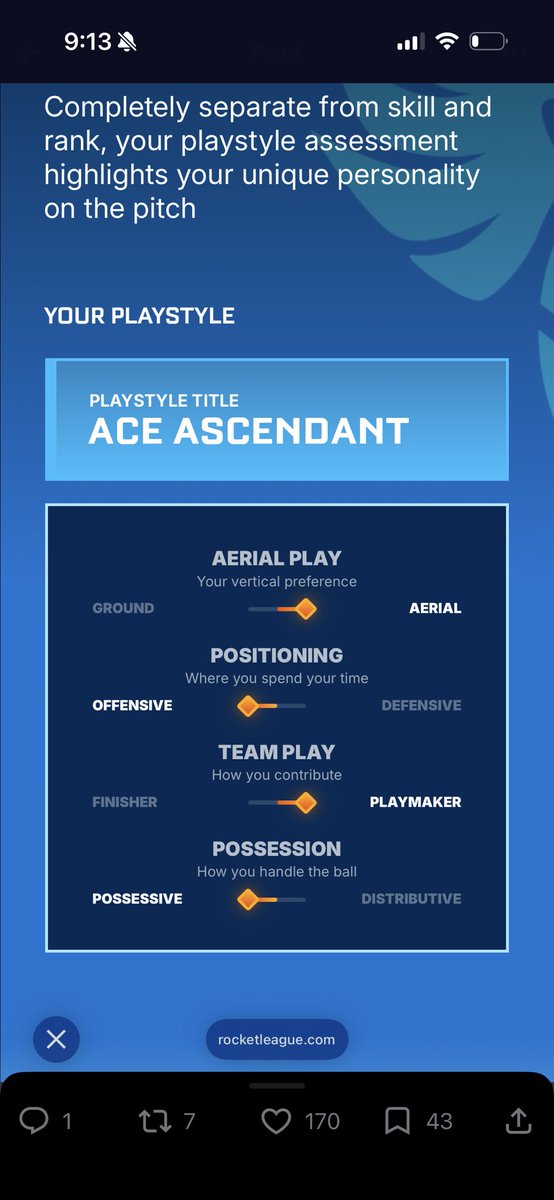 9:13

Completely separate from skill and rank, your playstyle assessment highlights your unique personality on the pitch

YOUR PLAYSTYLE

PLAYSTYLE TITLE
ACE ASCENDANT

AERIAL PLAY
Your vertical preference
GROUND AERIAL

POSITIONING
Where you spend your time
OFFENSIVE DEFENSIVE

TEAM PLAY
How you contribute
FINISHER PLAYMAKER

POSSESSION
How you handle the ball
POSSESSIVE DISTRIBUTIVE

rocketleague.com

1 7 170 43